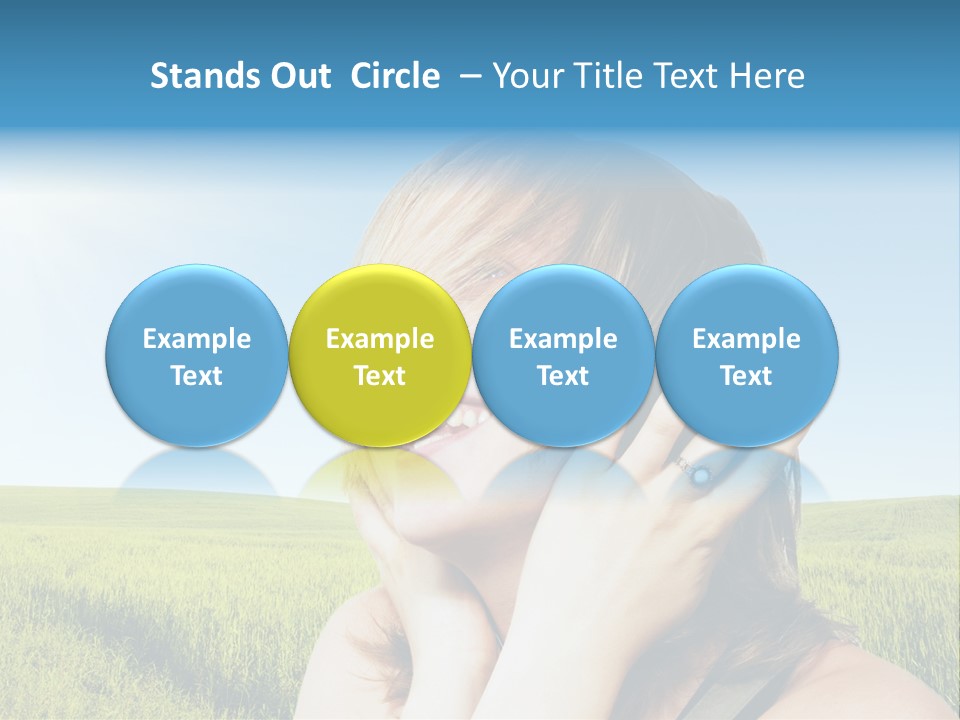 Stands Out Circle – Your Title Text Here

Example Text

Example Text

Example Text

Example Text